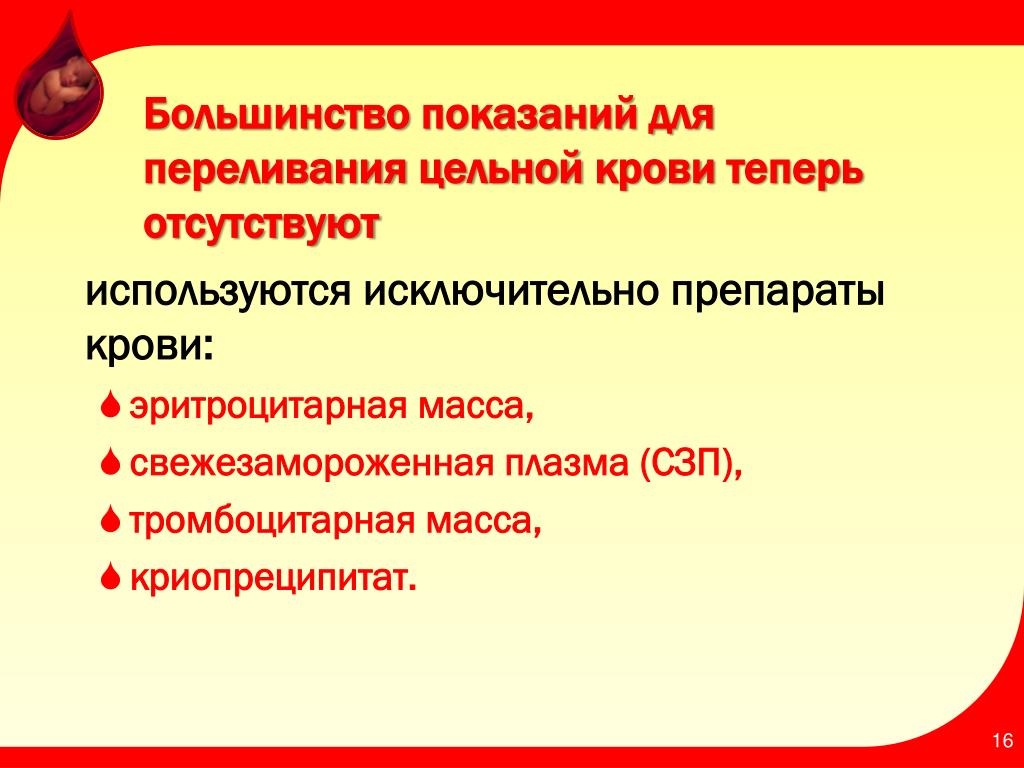 Большинство показаний для переливания цельной крови теперь отсутствуют

используются исключительно препараты крови:

эритроцитарная масса,

свежезамороженная плазма (СЗП),

тромбоцитарная масса,

криопреципитат.

16